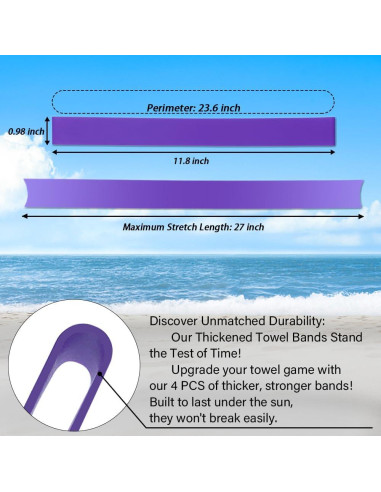 Perimeter: 23.6 inch

0.98 inch

11.8 inch

Maximum Stretch Length: 27 inch

Discover Unmatched Durability:
Our Thickened Towel Bands Stand the Test of Time!
Upgrade your towel game with our 4 PCS of thicker, stronger bands! Built to last under the sun, they won't break easily.